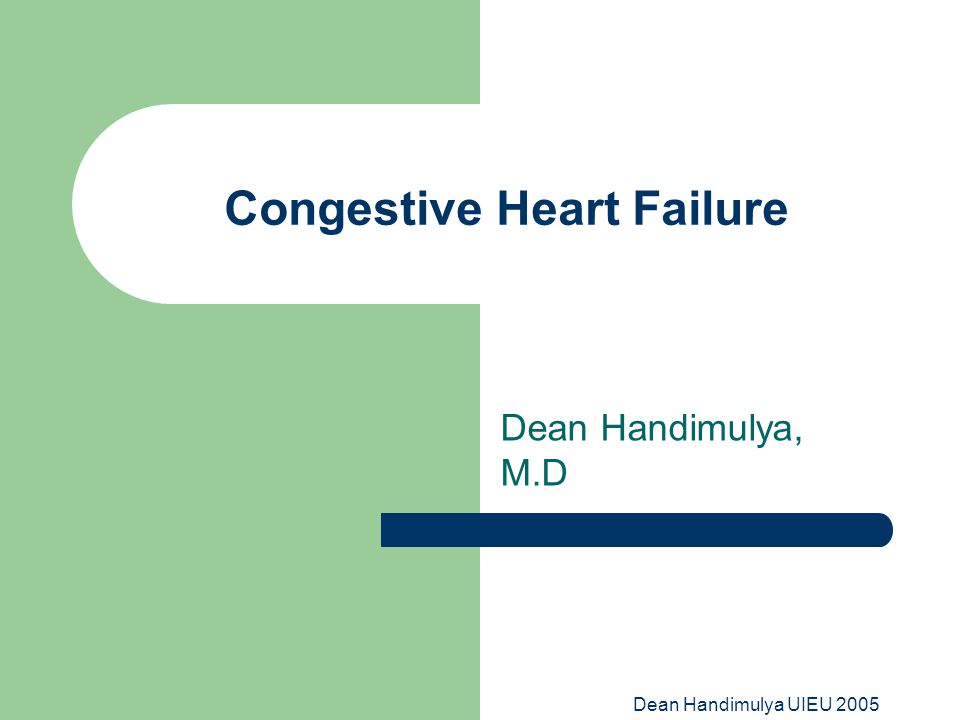 Congestive Heart Failure

Dean Handimulya, M.D

Dean Handimulya UIEU 2005